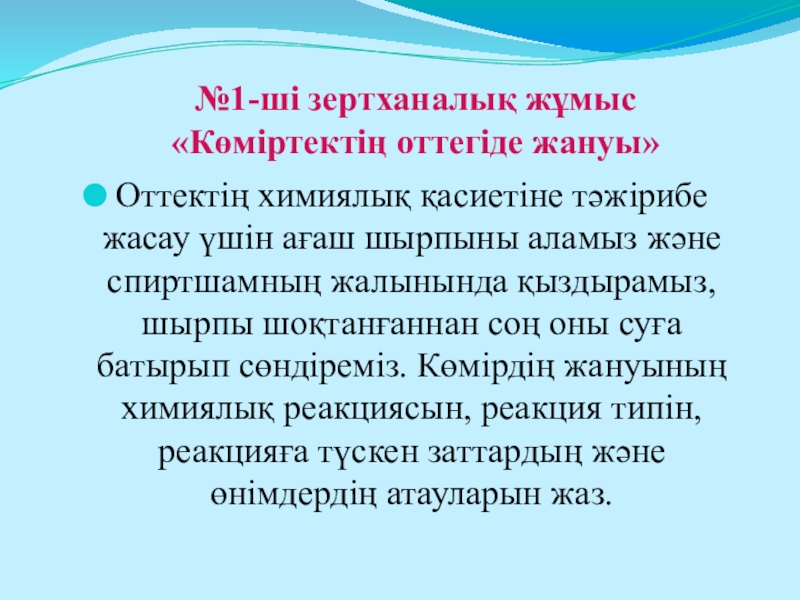 №1-ші зертханалық жұмыс
«Көміртектің оттегіде жануы»

Оттектің химиялық қасиетіне тәжірибе жасау үшін ағаш шырпыны аламыз және спиртшамның жалынында қыздырамыз, шырпы шоқтанғаннан соң оны суға батырып сөндіреміз. Көмірдің жануының химиялық реакциясын, реакция типін, реакцияға түскен заттардың және өнімдердің атауларын жаз.